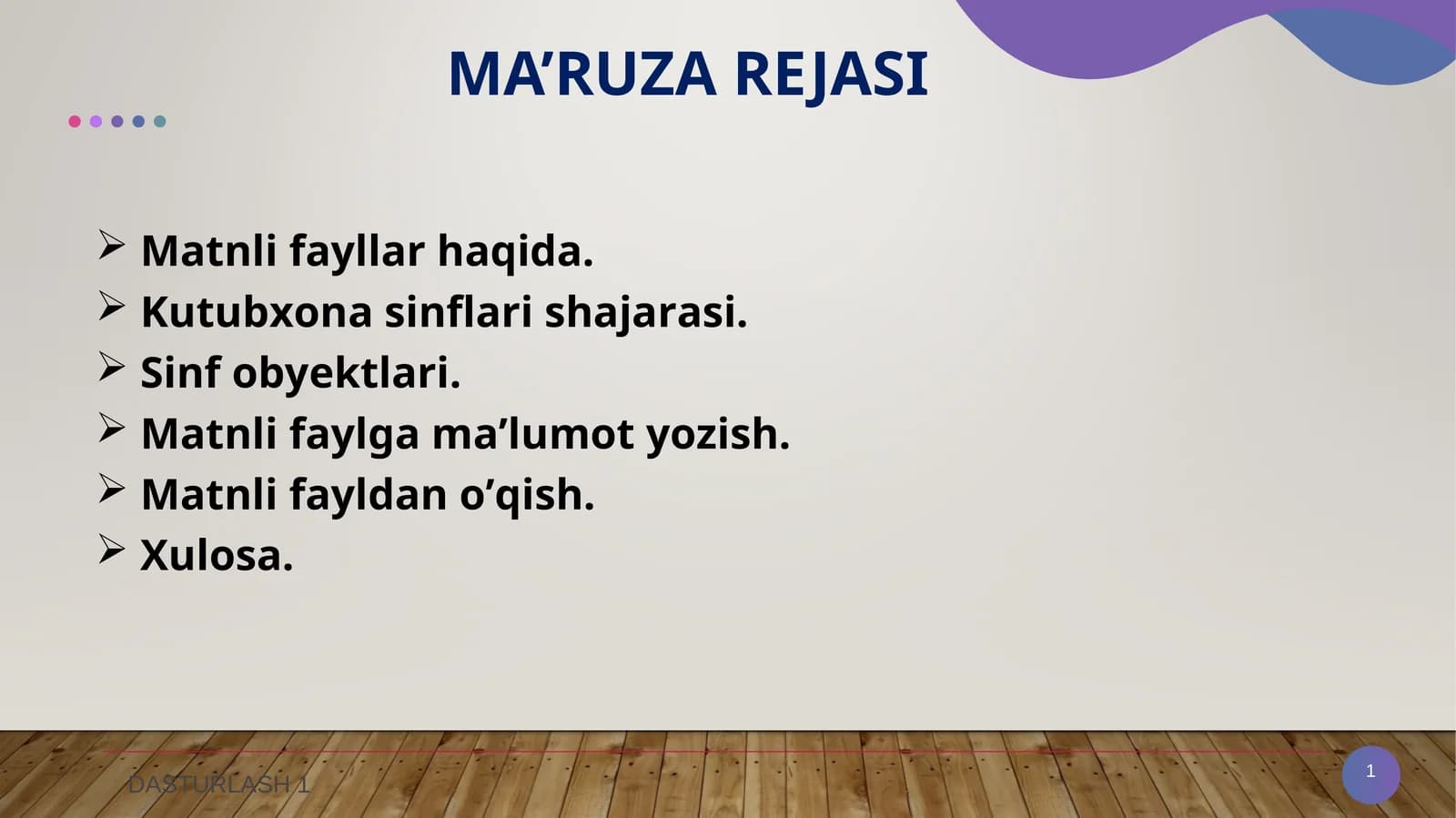 MA’RUZA REJASI

➢ Matnli fayllar haqida.
➢ Kutubxona sinflari shajarasi.
➢ Sinf obyektlari.
➢ Matnli faylga ma’lumot yozish.
➢ Matnli fayldan o’qish.
➢ Xulosa.

DASTURLASH 1

1